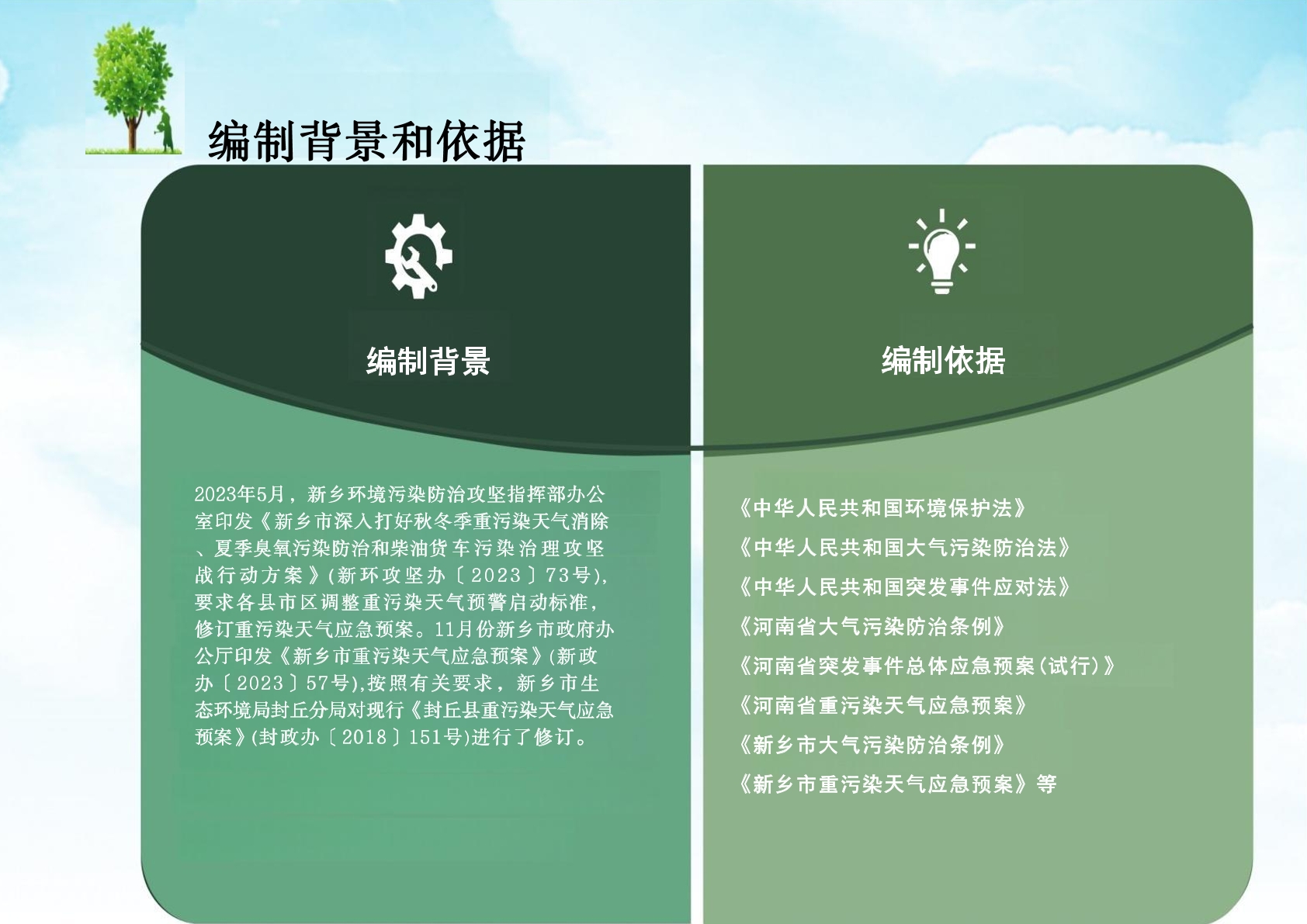 编制背景和依据

编制背景

2023年5月，新乡环境污染防治攻坚指挥部办公室印发《新乡市深入打好秋冬季重污染天气消除、夏季臭氧污染防治和柴油货车污染治理攻坚战行动方案》(新环攻坚办〔2023〕73号)，要求各县市区调整重污染天气预警启动标准，修订重污染天气应急预案。11月份新乡市政府办公厅印发《新乡市重污染天气应急预案》(新政办〔2023〕57号),按照有关要求，新乡市生态环境局封丘分局对现行《封丘县重污染天气应急预案》(封政办〔2018〕151号)进行了修订。

编制依据

《中华人民共和国环境保护法》
《中华人民共和国大气污染防治法》
《中华人民共和国突发事件应对法》
《河南省大气污染防治条例》
《河南省突发事件总体应急预案(试行)》
《河南省重污染天气应急预案》
《新乡市大气污染防治条例》
《新乡市重污染天气应急预案》等